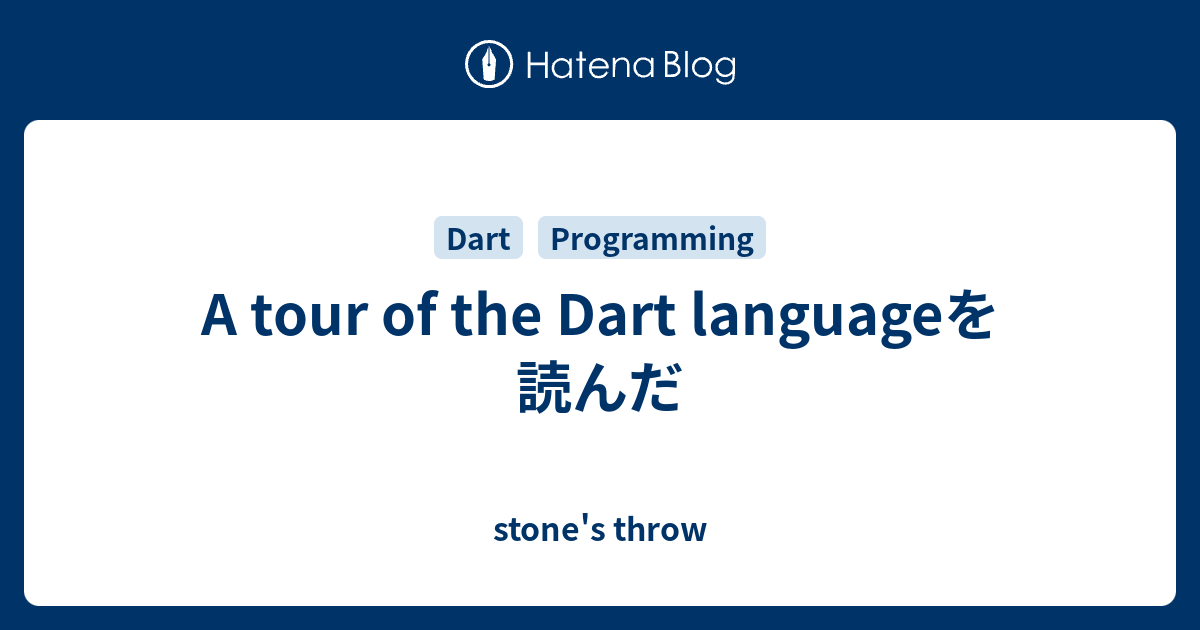 Hatena Blog

Dart Programming

A tour of the Dart languageを読んだ

stone's throw